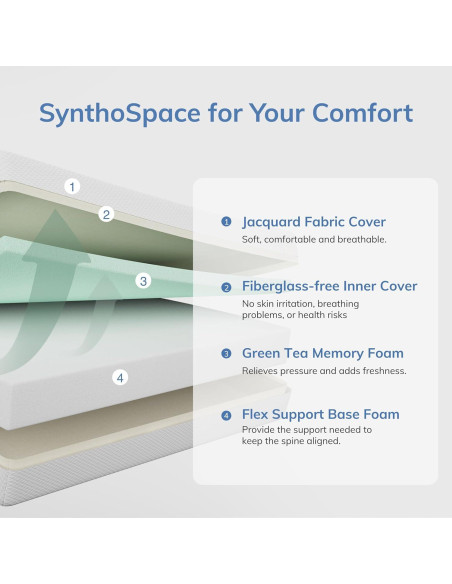 SynthoSpace for Your Comfort

1

2

3

4

1 Jacquard Fabric Cover
Soft, comfortable and breathable.

2 Fiberglass-free Inner Cover
No skin irritation, breathing problems, or health risks

3 Green Tea Memory Foam
Relieves pressure and adds freshness.

4 Flex Support Base Foam
Provide the support needed to keep the spine aligned.